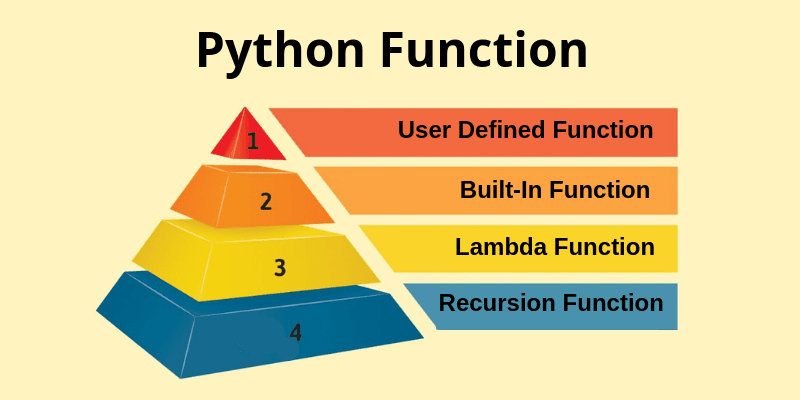 Python Function

1
User Defined Function

2
Built-In Function

3
Lambda Function

4
Recursion Function